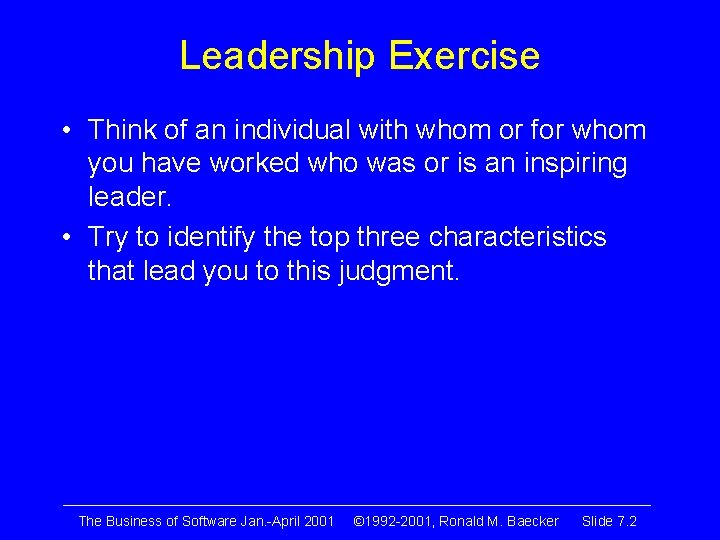 Leadership Exercise

• Think of an individual with whom or for whom you have worked who was or is an inspiring leader.

• Try to identify the top three characteristics that lead you to this judgment.

The Business of Software Jan.-April 2001 ©1992-2001, Ronald M. Baecker Slide 7.2